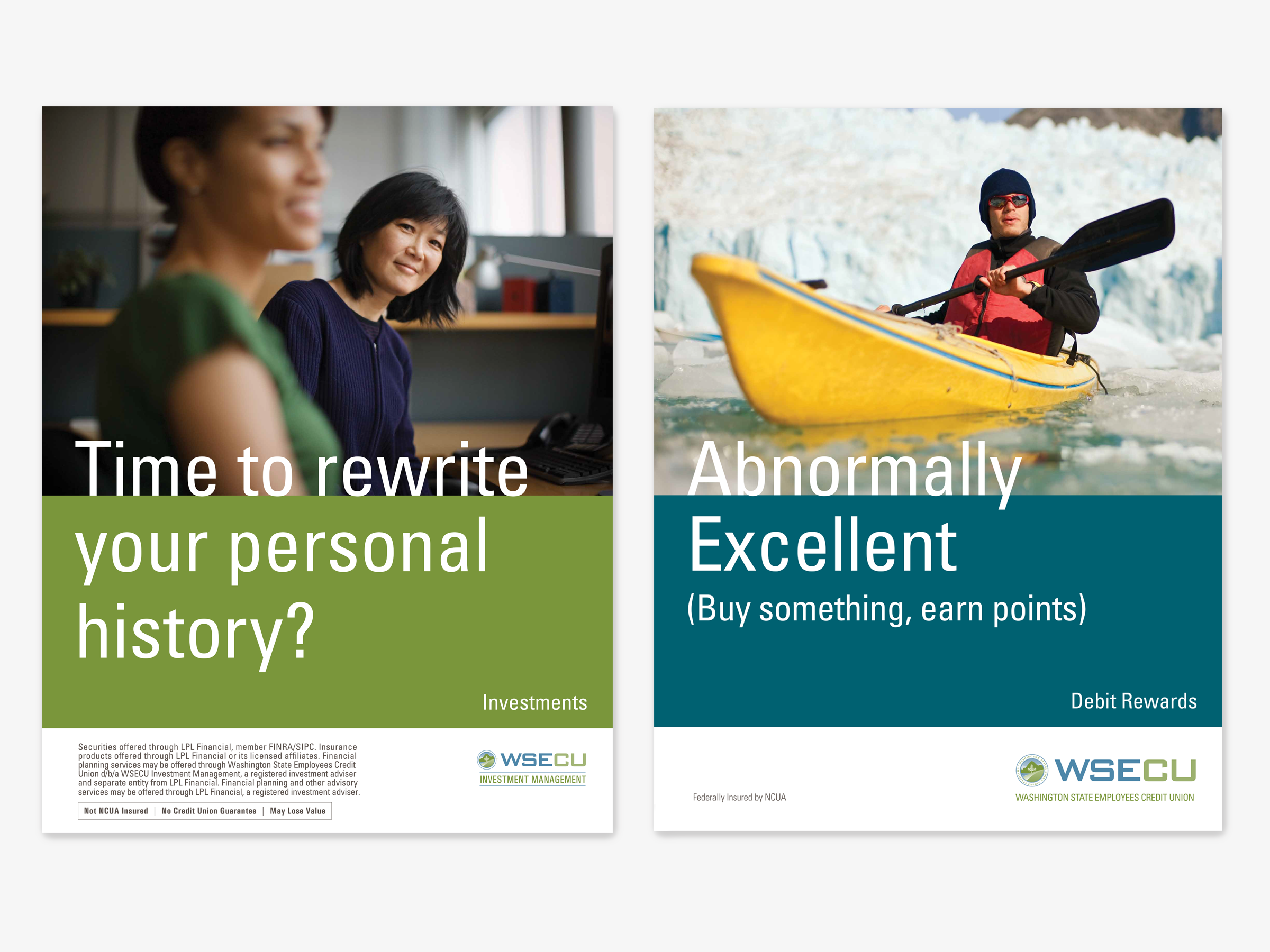 Time to rewrite your personal history?

Investments

Securities offered through LPL Financial, member FINRA/SIPC. Insurance products offered through LPL Financial or its licensed affiliates. Financial planning services may be offered through Washington State Employees Credit Union d/b/a WSECU Investment Management, a registered investment adviser and separate entity from LPL Financial. Financial planning and other advisory services may be offered through LPL Financial, a registered investment adviser.

Not NCUA Insured | No Credit Union Guarantee | May Lose Value

WSECU
INVESTMENT MANAGEMENT

Abnormally Excellent
(Buy something, earn points)

Debit Rewards

Federally Insured by NCUA

WSECU
WASHINGTON STATE EMPLOYEES CREDIT UNION